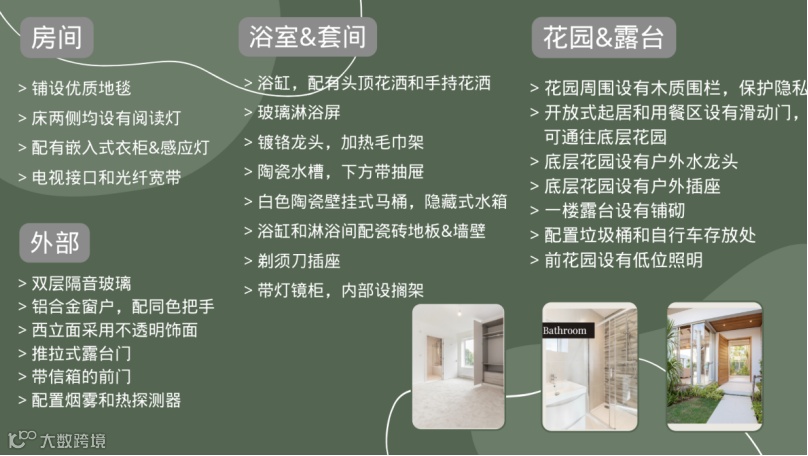 房间

> 铺设优质地毯
> 床两侧均设有阅读灯
> 配有嵌入式衣柜&感应灯
> 电视接口和光纤宽带

外部

> 双层隔音玻璃
> 铝合金窗户，配同色把手
> 西立面采用不透明饰面
> 推拉式露台门
> 带信箱的前门
> 配置烟雾和热探测器

浴室&套间

> 浴缸，配有头顶花洒和手持花洒
> 玻璃淋浴屏
> 镀铬龙头，加热毛巾架
> 陶瓷水槽，下方带抽屉
> 白色陶瓷壁挂式马桶，隐藏式水箱
> 浴缸和淋浴间配瓷砖地板&墙壁
> 剃须刀插座
> 带灯镜柜，内部设搁架

花园&露台

> 花园周围设有木质围栏，保护隐私
> 开放式起居和用餐区设有滑动门，可通往底层花园
> 底层花园设有户外水龙头
> 底层花园设有户外插座
> 一楼露台设有铺砌
> 配置垃圾桶和自行车存放处
> 前花园设有低位照明

Bathroom

大数跨境